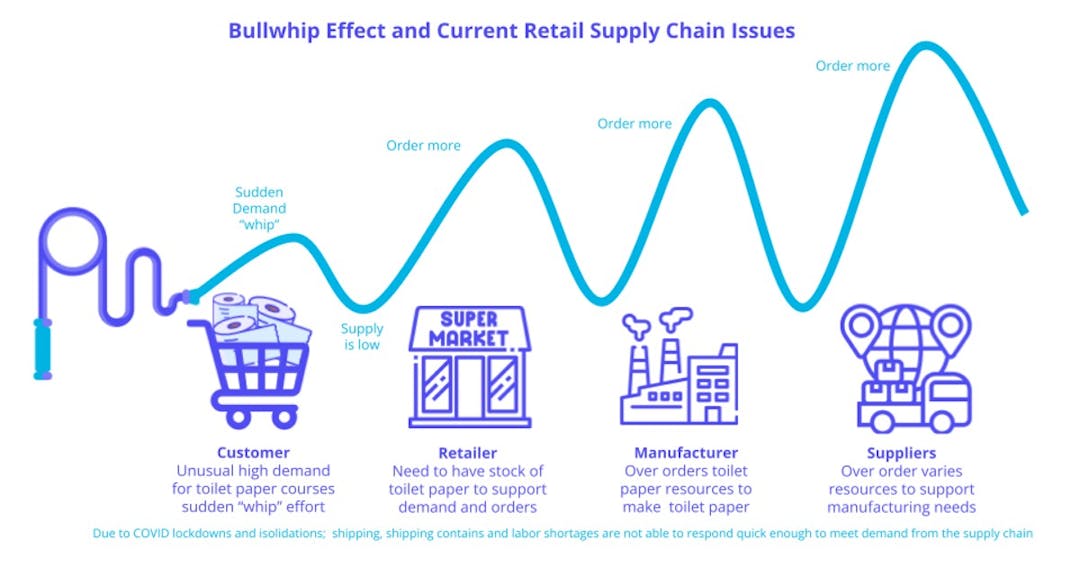 Bullwhip Effect and Current Retail Supply Chain Issues

Sudden Demand "whip"

Supply is low

Order more

Order more

Order more

SUPER MARKET

Customer
Unusual high demand for toilet paper courses sudden "whip" effort

Retailer
Need to have stock of toilet paper to support demand and orders

Manufacturer
Over orders toilet paper resources to make toilet paper

Suppliers
Over order varies resources to support manufacturing needs

Due to COVID lockdowns and isolidations; shipping, shipping contains and labor shortages are not able to respond quick enough to meet demand from the supply chain